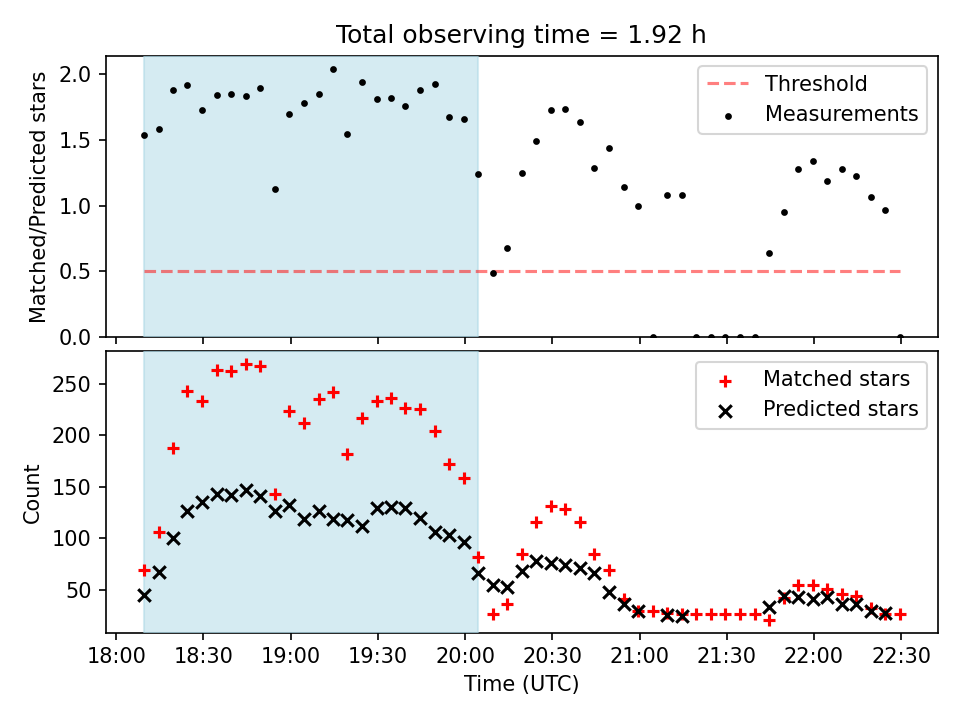 Total observing time = 1.92 h

Matched/Predicted stars

2.0
1.5
1.0
0.5
0.0

Threshold
Measurements

Count

250
200
150
100
50

Matched stars
Predicted stars

18:00 18:30 19:00 19:30 20:00 20:30 21:00 21:30 22:00 22:30

Time (UTC)